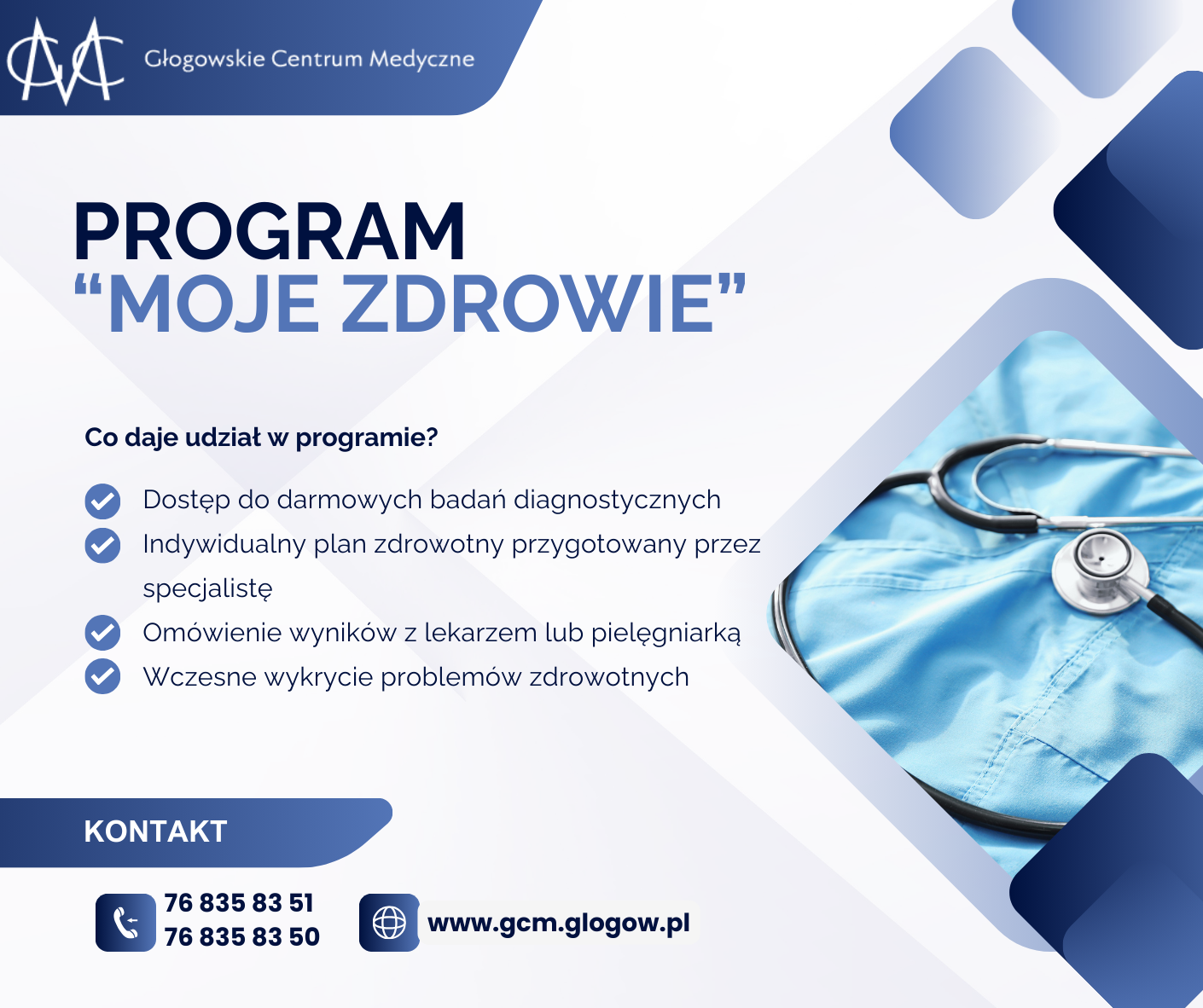 Głogowskie Centrum Medyczne

PROGRAM
“MOJE ZDROWIE”

Co daje udział w programie?

Dostęp do darmowych badań diagnostycznych
Indywidualny plan zdrowotny przygotowany przez specjalistę
Omówienie wyników z lekarzem lub pielęgniarką
Wczesne wykrycie problemów zdrowotnych

KONTAKT

76 835 83 51
76 835 83 50

www.gcm.glogow.pl